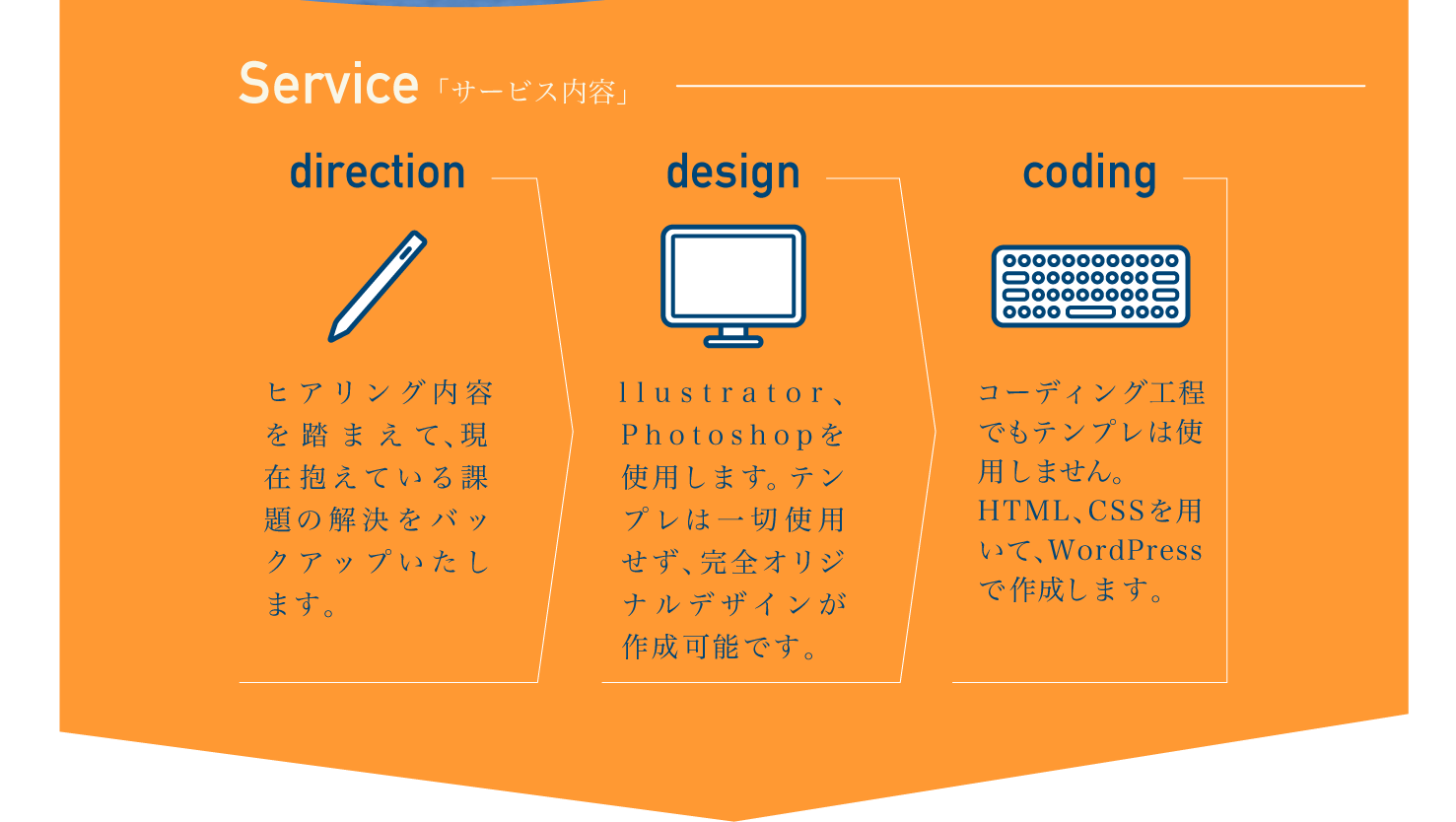 Service「サービス内容」

direction

ヒアリング内容を踏まえて、現在抱えている課題の解決をバックアップいたします。

design

llustrator、Photoshopを使用します。テンプレは一切使用せず、完全オリジナルデザインが作成可能です。

coding

コーディング工程でもテンプレは使用しません。HTML、CSSを用いて、WordPressで作成します。